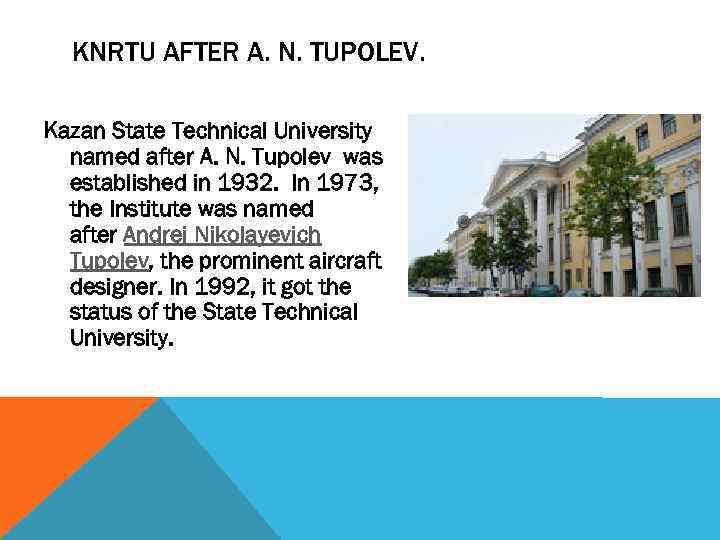 KNRTU AFTER A. N. TUPOLEV.

Kazan State Technical University named after A. N. Tupolev was established in 1932. In 1973, the Institute was named after Andrei Nikolayevich Tupolev, the prominent aircraft designer. In 1992, it got the status of the State Technical University.